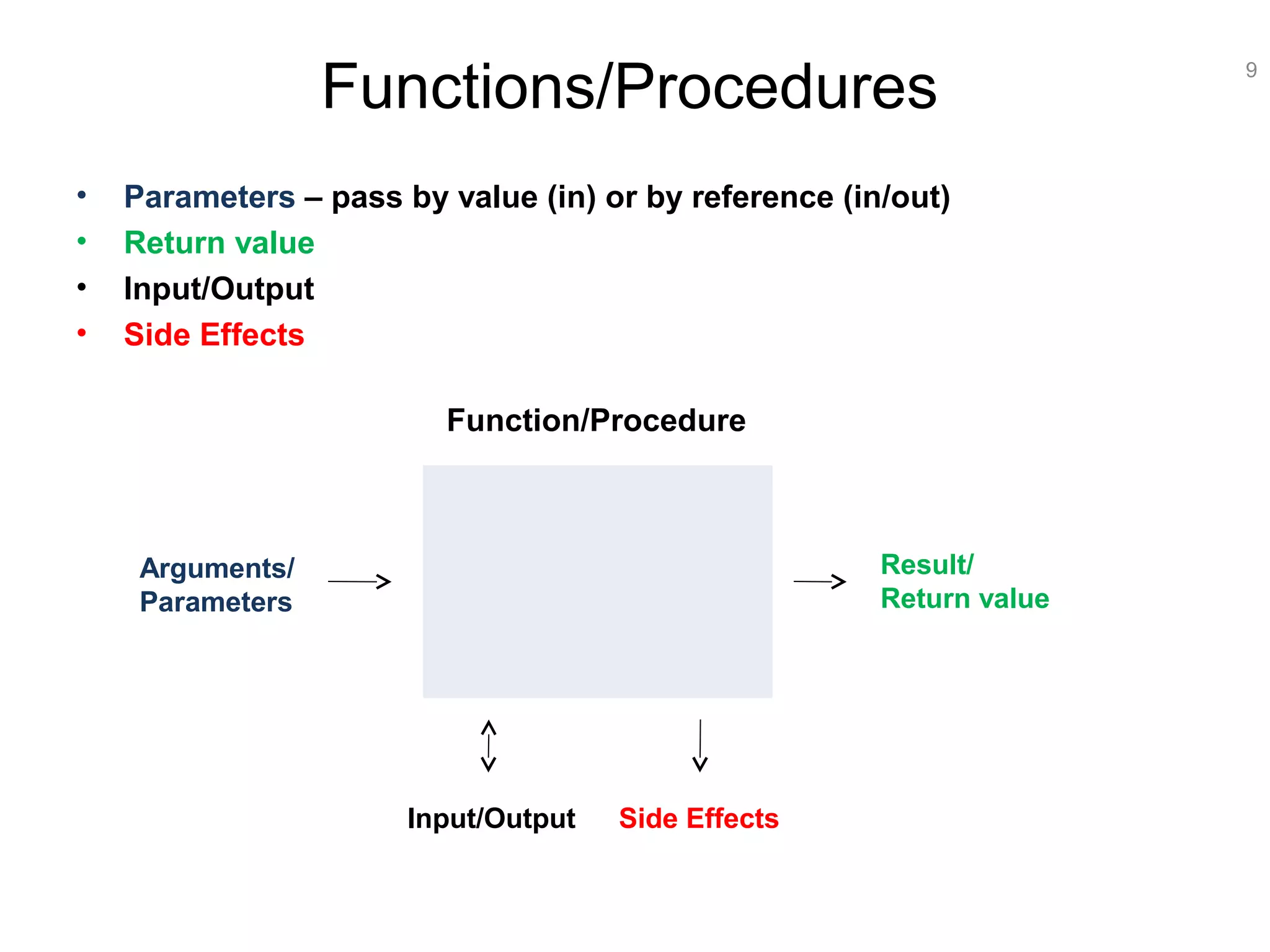 Functions/Procedures

9

• Parameters – pass by value (in) or by reference (in/out)
• Return value
• Input/Output
• Side Effects

Function/Procedure

Arguments/
Parameters

Result/
Return value

Input/Output

Side Effects